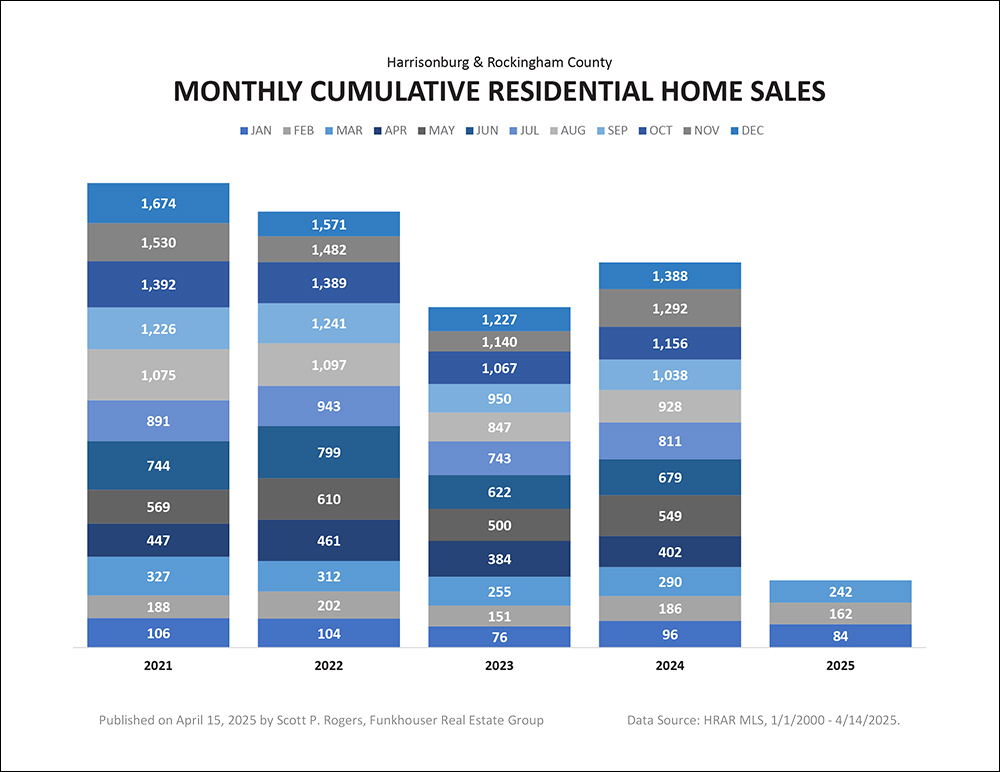 Harrisonburg & Rockingham County

MONTHLY CUMULATIVE RESIDENTIAL HOME SALES

JAN FEB MAR APR MAY JUN JUL AUG SEP OCT NOV DEC

1,674
1,530
1,392
1,226
1,075
891
744
569
447
327
188
106

1,571
1,482
1,389
1,241
1,097
943
799
610
461
312
202
104

1,227
1,140
1,067
950
847
743
622
500
384
255
151
76

1,388
1,292
1,156
1,038
928
811
679
549
402
290
186
96

242
162
84

2021 2022 2023 2024 2025

Published on April 15, 2025 by Scott P. Rogers, Funkhouser Real Estate Group

Data Source: HRAR MLS, 1/1/2000 - 4/14/2025.